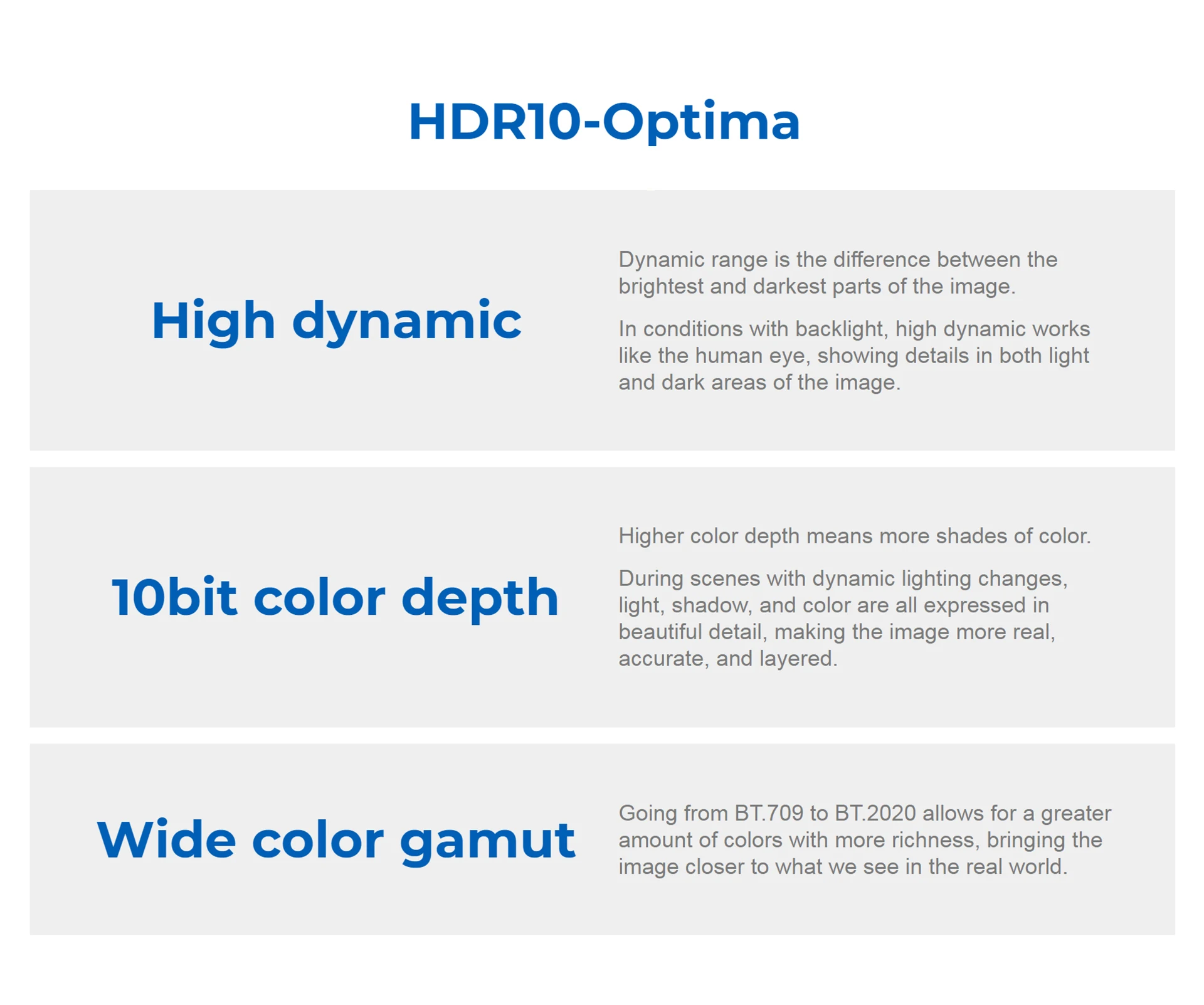 HDR10-Optima

High dynamic

Dynamic range is the difference between the brightest and darkest parts of the image.

In conditions with backlight, high dynamic works like the human eye, showing details in both light and dark areas of the image.

10bit color depth

Higher color depth means more shades of color.

During scenes with dynamic lighting changes, light, shadow, and color are all expressed in beautiful detail, making the image more real, accurate, and layered.

Wide color gamut

Going from BT.709 to BT.2020 allows for a greater amount of colors with more richness, bringing the image closer to what we see in the real world.